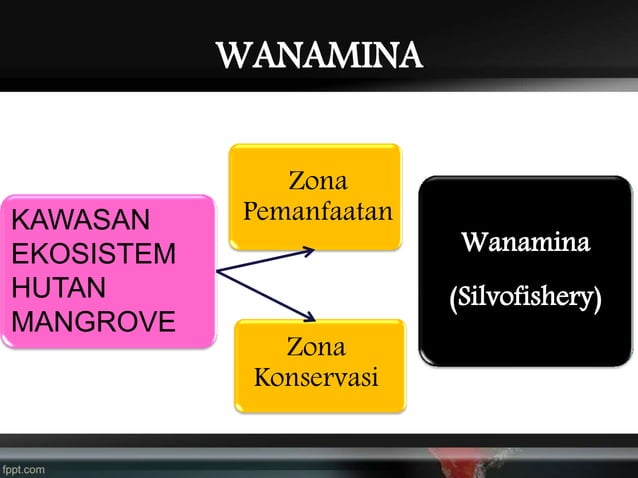 WANAMINA

KAWASAN EKOSISTEM HUTAN MANGROVE

Zona Pemanfaatan

Zona Konservasi

Wanamina

(Silvofishery)

fppt.com